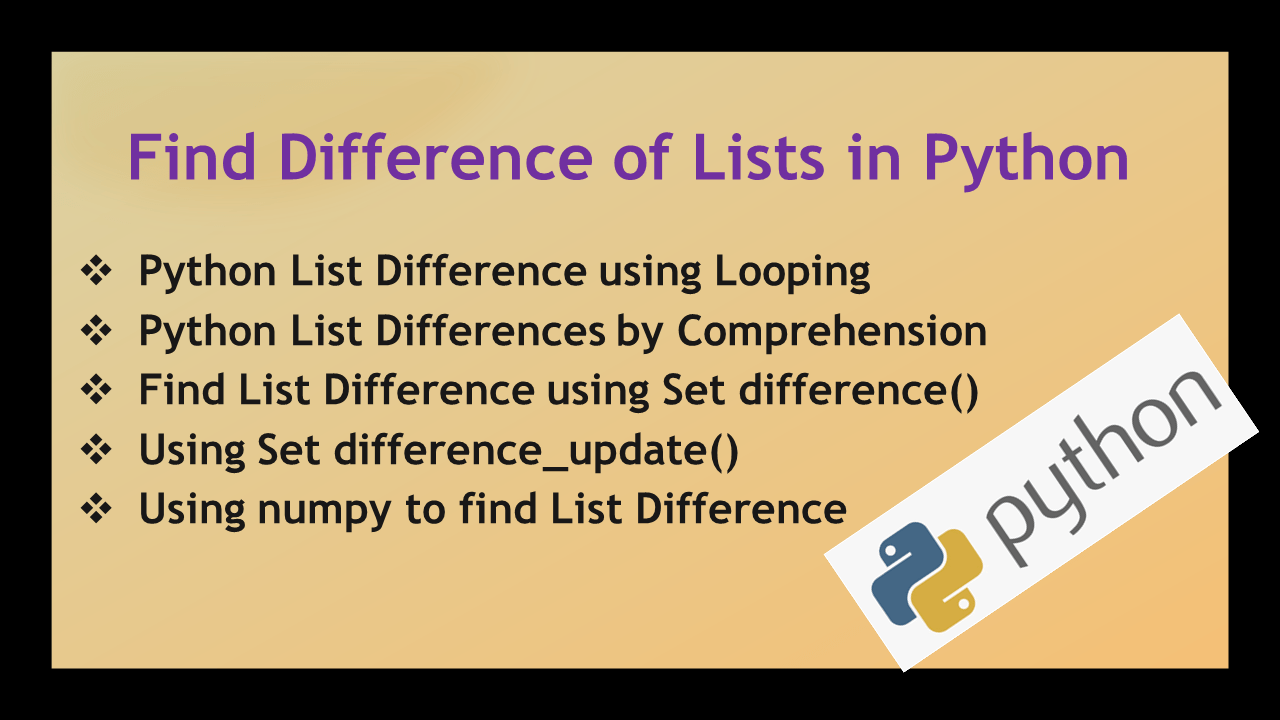 Find Difference of Lists in Python

❖ Python List Difference using Looping
❖ Python List Differences by Comprehension
❖ Find List Difference using Set difference()
❖ Using Set difference_update()
❖ Using numpy to find List Difference

python